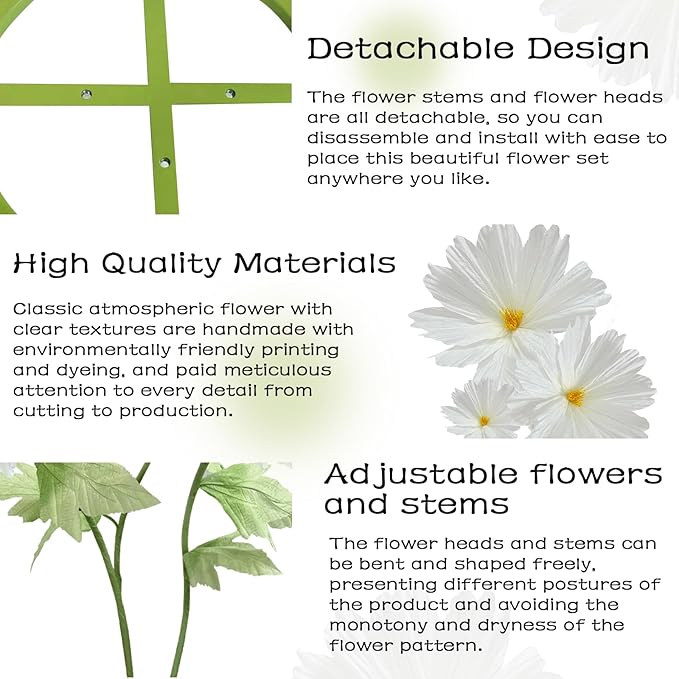 Detachable Design

The flower stems and flower heads are all detachable, so you can disassemble and install with ease to place this beautiful flower set anywhere you like.

High Quality Materials

Classic atmospheric flower with clear textures are handmade with environmentally friendly printing and dyeing, and paid meticulous attention to every detail from cutting to production.

Adjustable flowers and stems

The flower heads and stems can be bent and shaped freely, presenting different postures of the product and avoiding the monotony and dryness of the flower pattern.